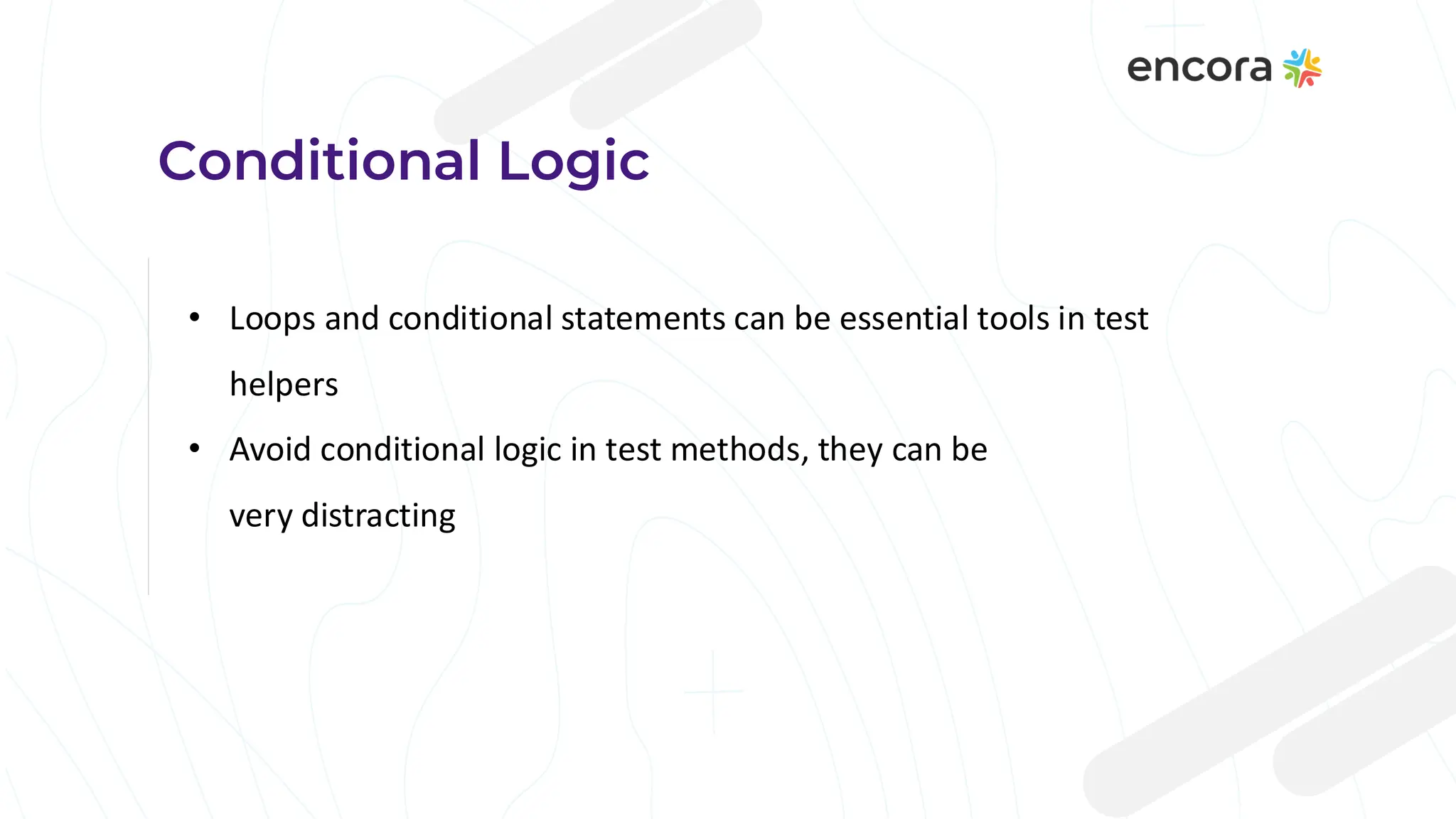 encora

Conditional Logic

• Loops and conditional statements can be essential tools in test helpers

• Avoid conditional logic in test methods, they can be very distracting